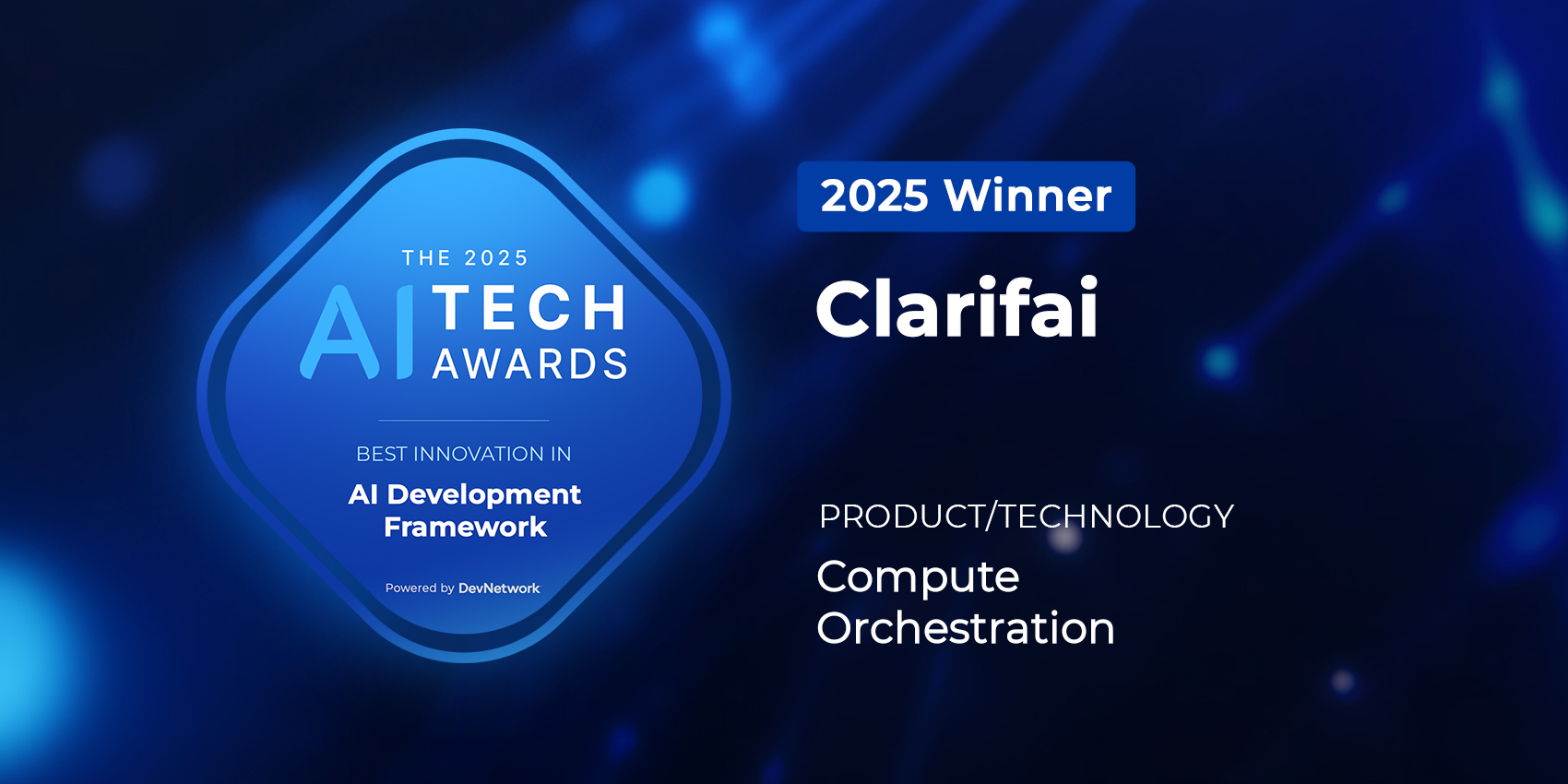 THE 2025
AI TECH AWARDS

BEST INNOVATION IN
AI Development Framework

Powered by DevNetwork

2025 Winner

Clarifai

PRODUCT/TECHNOLOGY
Compute Orchestration